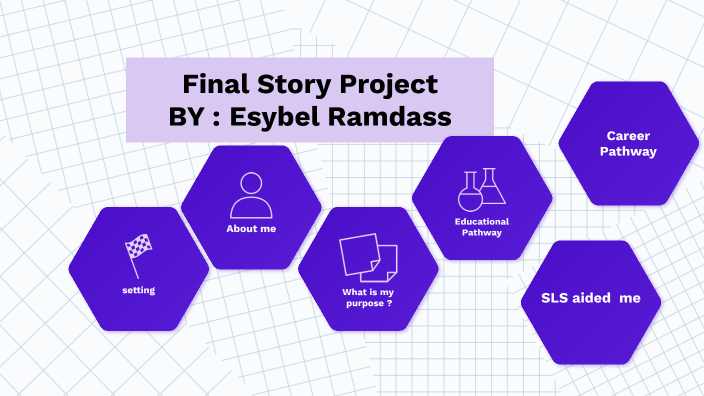 Final Story Project
BY : Esybel Ramdass

setting

About me

What is my purpose ?

Educational Pathway

Career Pathway

SLS aided me